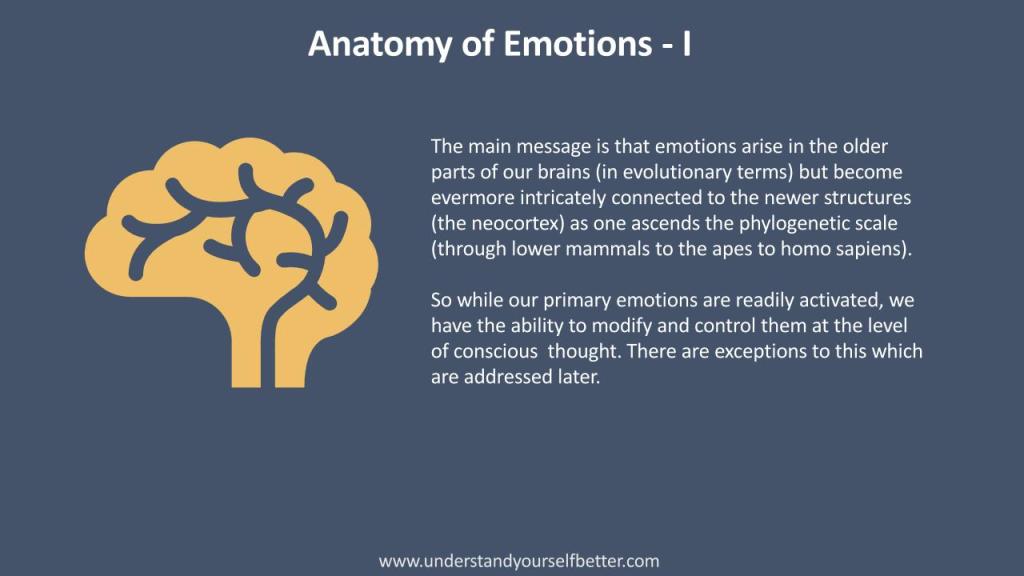 Anatomy of Emotions - I

The main message is that emotions arise in the older parts of our brains (in evolutionary terms) but become evermore intricately connected to the newer structures (the neocortex) as one ascends the phylogenetic scale (through lower mammals to the apes to homo sapiens).

So while our primary emotions are readily activated, we have the ability to modify and control them at the level of conscious thought. There are exceptions to this which are addressed later.

www.understandyourselfbetter.com